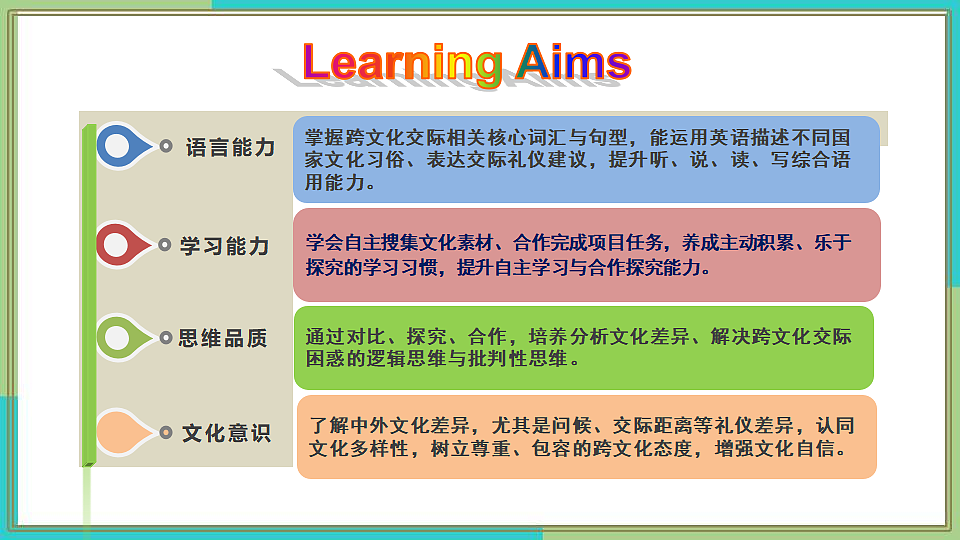 Learning Aims

语言能力

掌握跨文化交际相关核心词汇与句型，能运用英语描述不同国家文化习俗、表达交际礼仪建议，提升听、说、读、写综合语用能力。

学习能力

学会自主搜集文化素材、合作完成项目任务，养成主动积累、乐于探究的学习习惯，提升自主学习与合作探究能力。

思维品质

通过对比、探究、合作，培养分析文化差异、解决跨文化交际困惑的逻辑思维与批判性思维。

文化意识

了解中外文化差异，尤其是问候、交际距离等礼仪差异，认同文化多样性，树立尊重、包容的跨文化态度，增强文化自信。